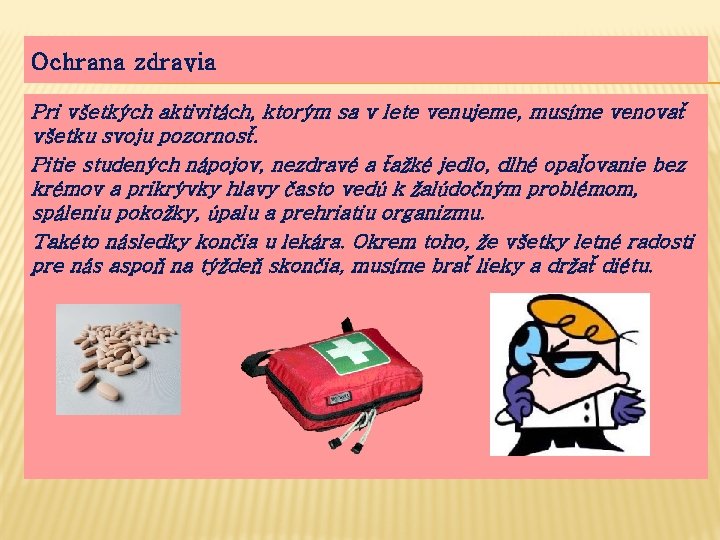 Ochrana zdravia

Pri všetkých aktivitách, ktorým sa v lete venujeme, musíme venovať všetku svoju pozornosť.

Pitie studených nápojov, nezdravé a ťažké jedlo, dlhé opaľovanie bez krémov a prikrývky hlavy často vedú k žalúdočným problémom, spáleniu pokožky, úpalu a prehriatiu organizmu.

Takéto následky končia u lekára. Okrem toho, že všetky letné radosti pre nás aspoň na týždeň skončia, musíme brať lieky a držať diétu.